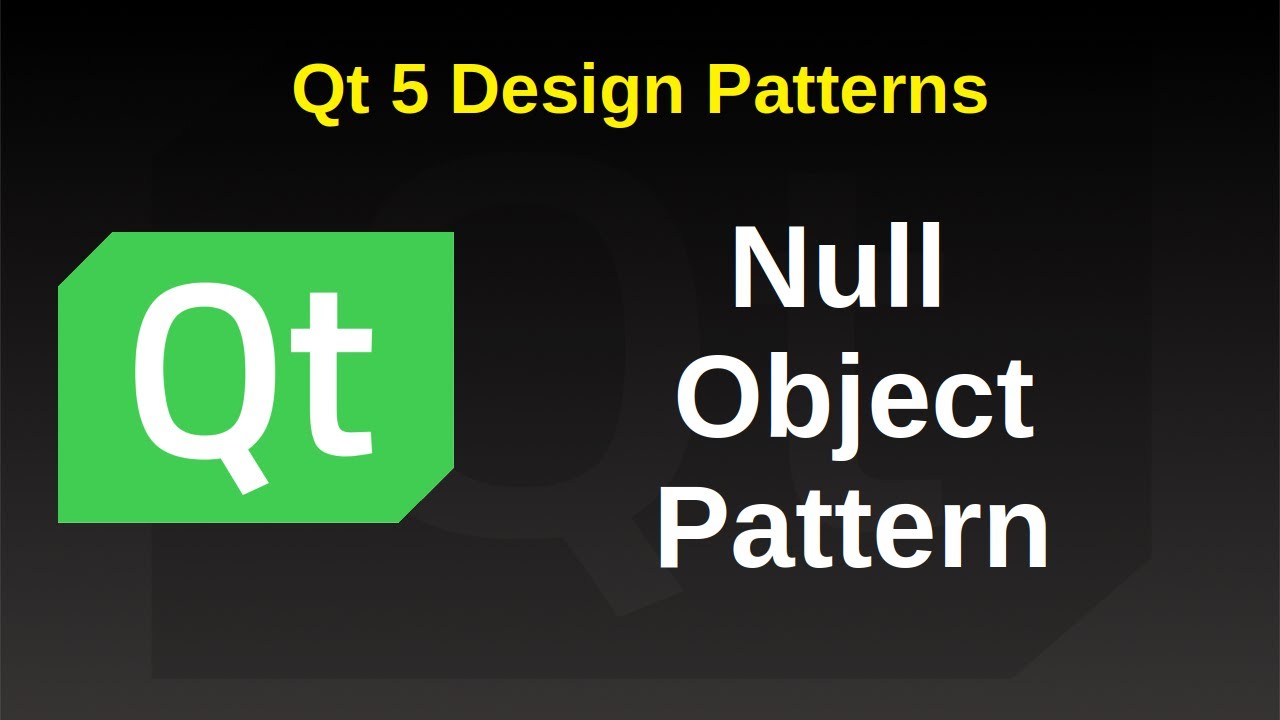 Qt 5 Design Patterns

Qt

Null
Object
Pattern